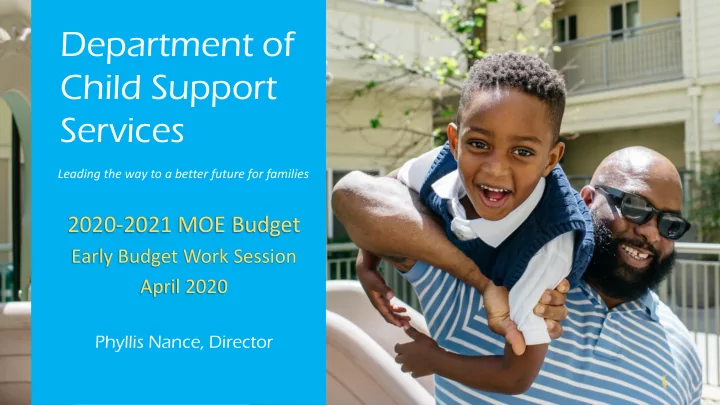 Department of Child Support Services

Leading the way to a better future for families

2020-2021 MOE Budget
Early Budget Work Session
April 2020

Phyllis Nance, Director